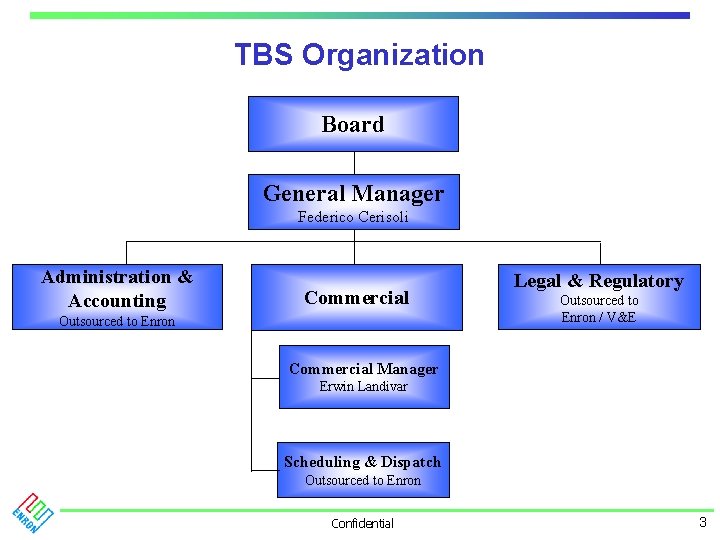 TBS Organization

Board

General Manager
Federico Cerisoli

Administration & Accounting
Outsourced to Enron

Commercial

Legal & Regulatory
Outsourced to Enron / V&E

Commercial Manager
Erwin Landivar

Scheduling & Dispatch
Outsourced to Enron

ENRON

Confidential

3